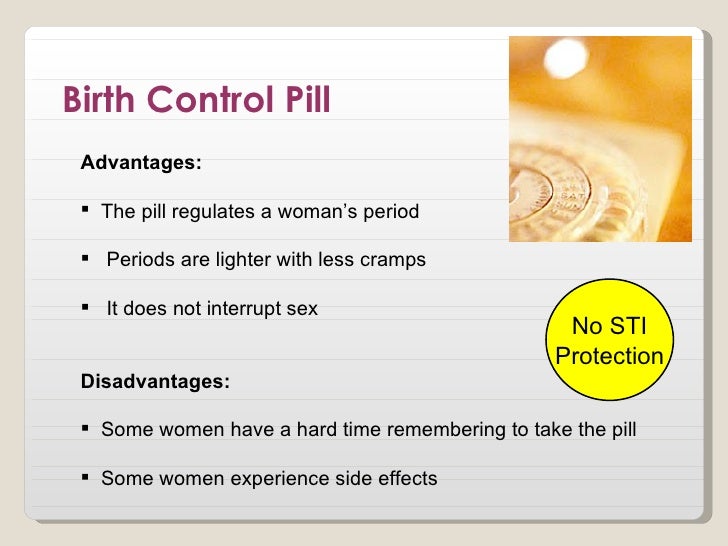 Birth Control Pill

Advantages:

▪ The pill regulates a woman's period

▪ Periods are lighter with less cramps

▪ It does not interrupt sex

No STI Protection

Disadvantages:

▪ Some women have a hard time remembering to take the pill

▪ Some women experience side effects